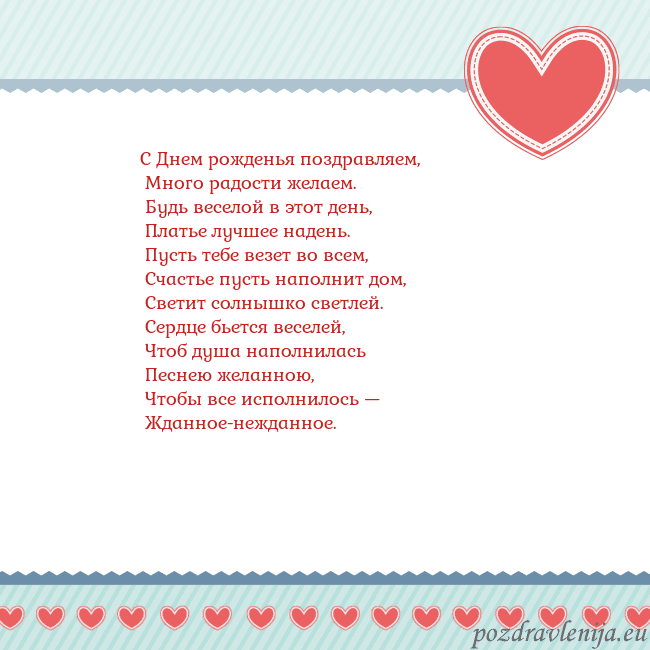 С Днем рожденья поздравляем,
Много радости желаем.
Будь веселой в этот день,
Платье лучшее надень.
Пусть тебе везет во всем,
Счастье пусть наполнит дом,
Светит солнышко светлей.
Сердце бьется веселей,
Чтоб душа наполнилась
Песнею желанною,
Чтобы все исполнилось —
Жданное-нежданное.

pozdravlenija.eu